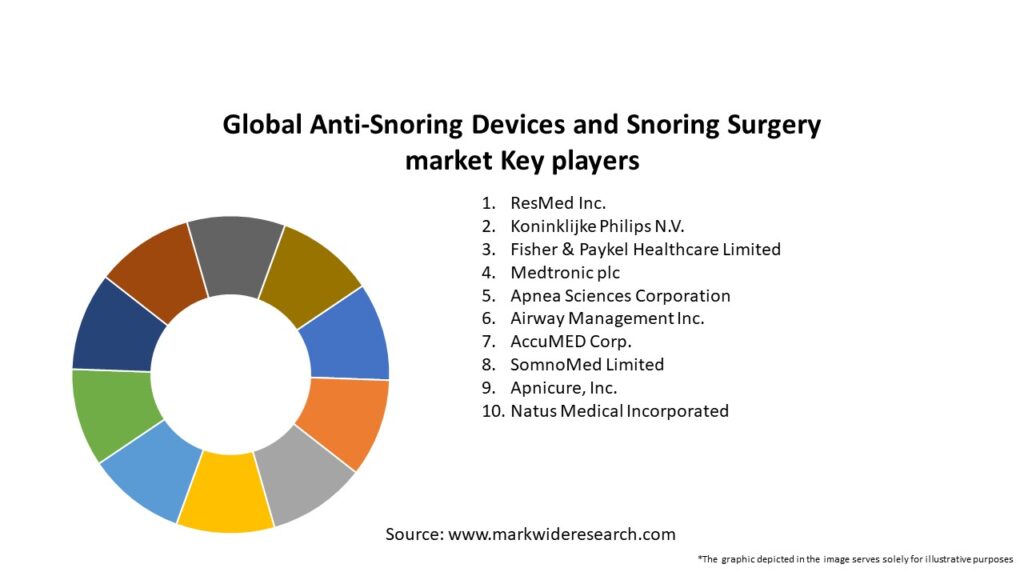 Global Anti-Snoring Devices and Snoring Surgery market Key players

1. ResMed Inc.
2. Koninklijke Philips N.V.
3. Fisher & Paykel Healthcare Limited
4. Medtronic plc
5. Apnea Sciences Corporation
6. Airway Management Inc.
7. AccuMED Corp.
8. SomnoMed Limited
9. Apnicure, Inc.
10. Natus Medical Incorporated

Source: www.markwideresearch.com

*The graphic depicted in the image serves solely for illustrative purposes